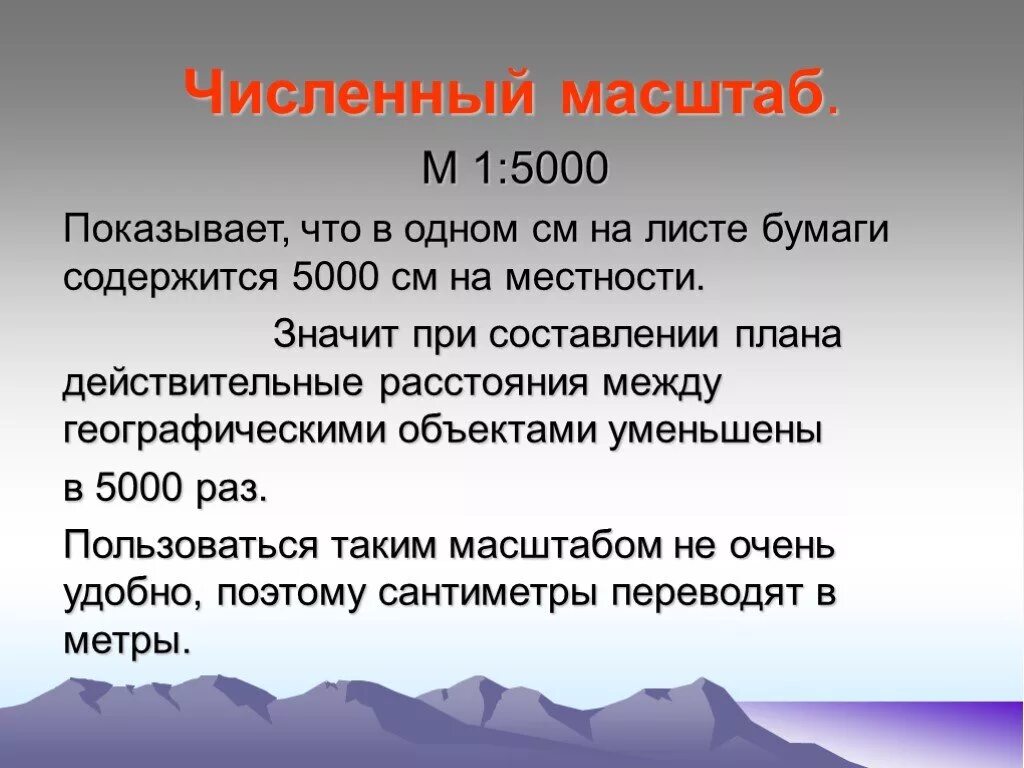 Численный масштаб.

М 1:5000

Показывает, что в одном см на листе бумаги содержится 5000 см на местности.

Значит при составлении плана действительные расстояния между географическими объектами уменьшены

в 5000 раз.

Пользоваться таким масштабом не очень удобно, поэтому сантиметры переводят в метры.